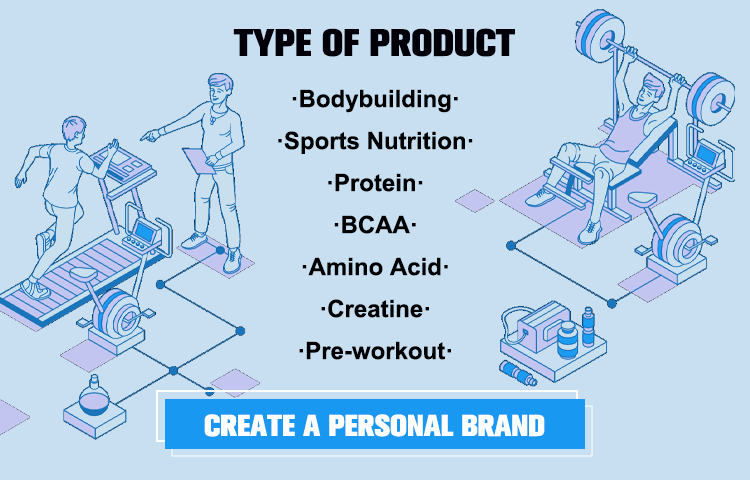 TYPE OF PRODUCT

·Bodybuilding·

·Sports Nutrition·

·Protein·

·BCAA·

·Amino Acid·

·Creatine·

·Pre-workout·

CREATE A PERSONAL BRAND